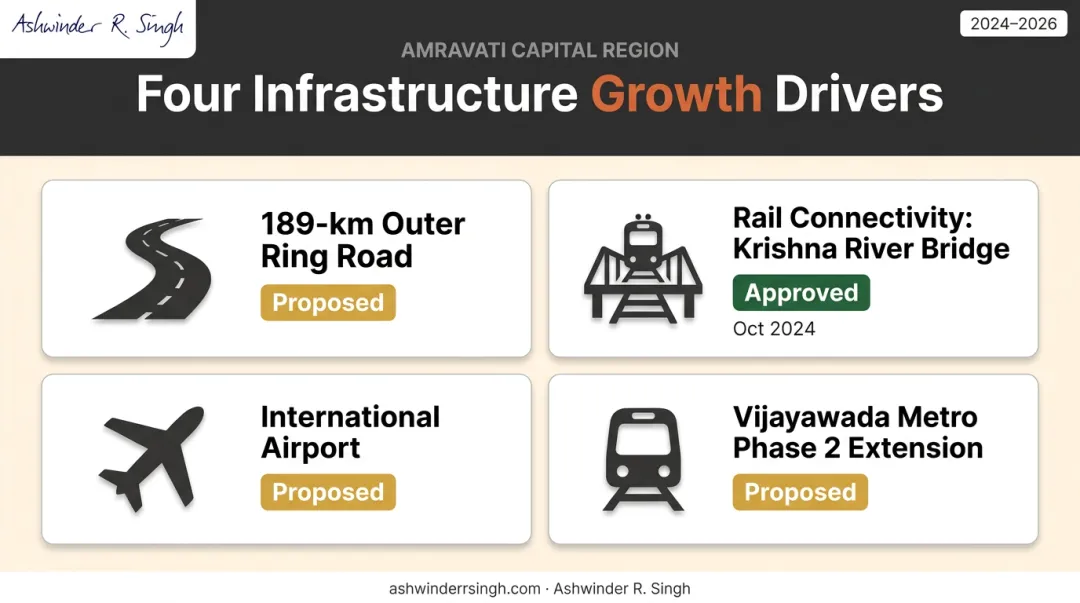 Ashwinder R. Singh

2024–2026

AMRAVATI CAPITAL REGION

Four Infrastructure Growth Drivers

189-km Outer Ring Road

Proposed

Rail Connectivity: Krishna River Bridge

Approved

Oct 2024

International Airport

Proposed

Vijayawada Metro Phase 2 Extension

Proposed

ashwinderrsingh.com · Ashwinder R. Singh